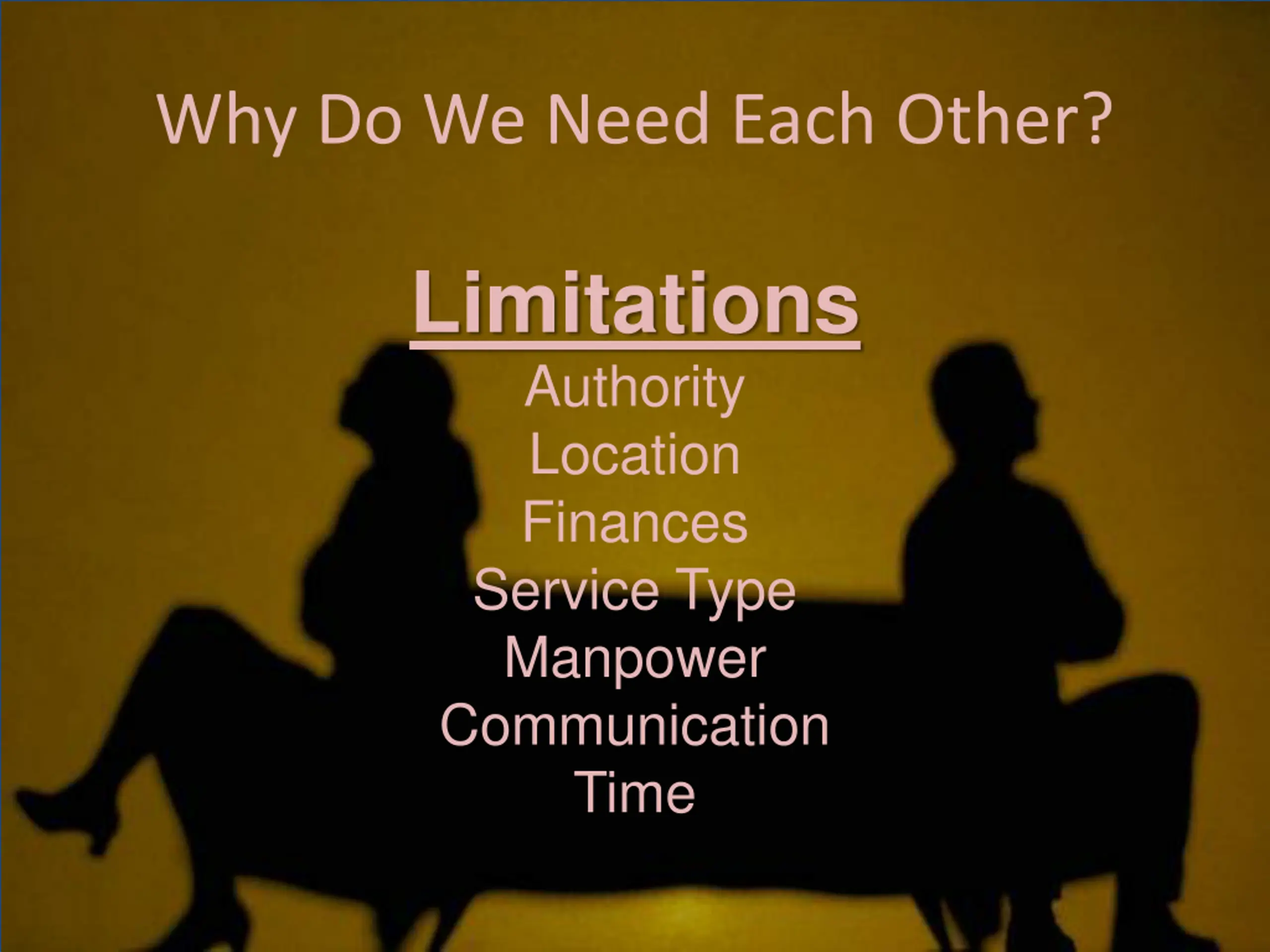 Why Do We Need Each Other?

Limitations
Authority
Location
Finances
Service Type
Manpower
Communication
Time